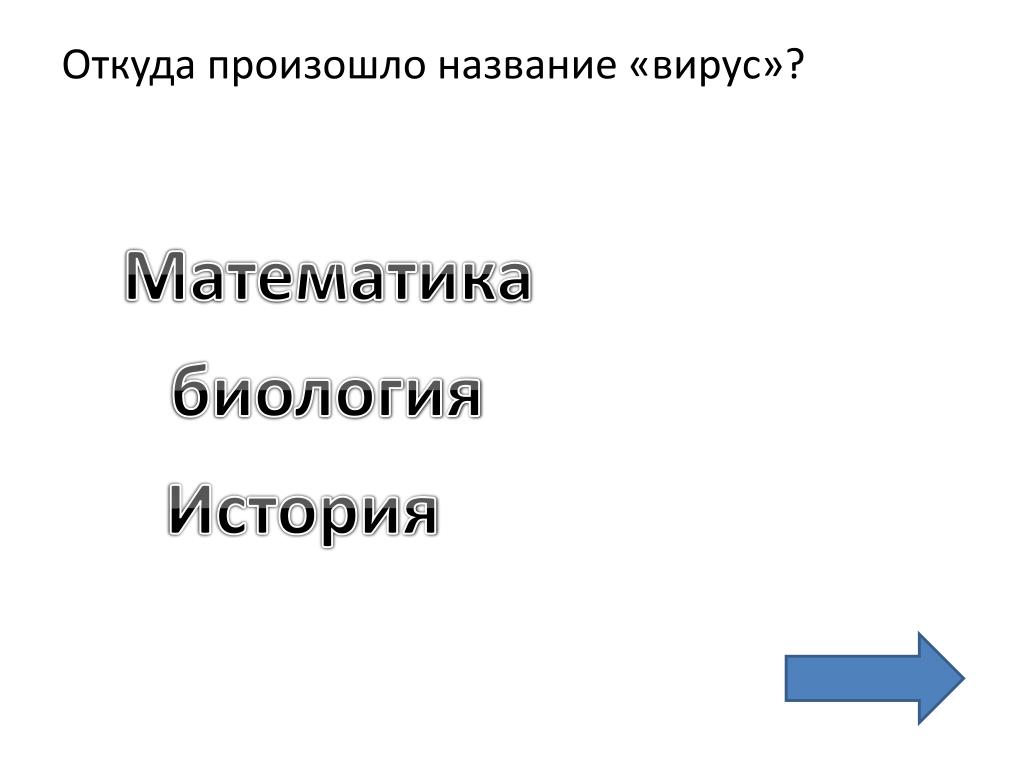 Откуда произошло название «вирус»?

Математика

биология

История